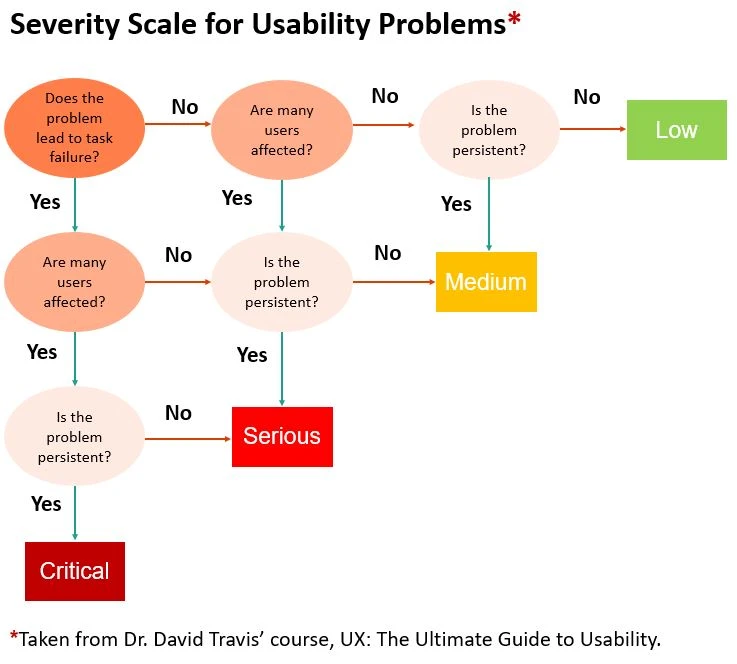 Severity Scale for Usability Problems*

Does the problem lead to task failure?

No

Are many users affected?

No

Is the problem persistent?

No

Low

Yes

Yes

Yes

Are many users affected?

No

Is the problem persistent?

No

Medium

Yes

Yes

Is the problem persistent?

No

Serious

Yes

Critical

*Taken from Dr. David Travis' course, UX: The Ultimate Guide to Usability.